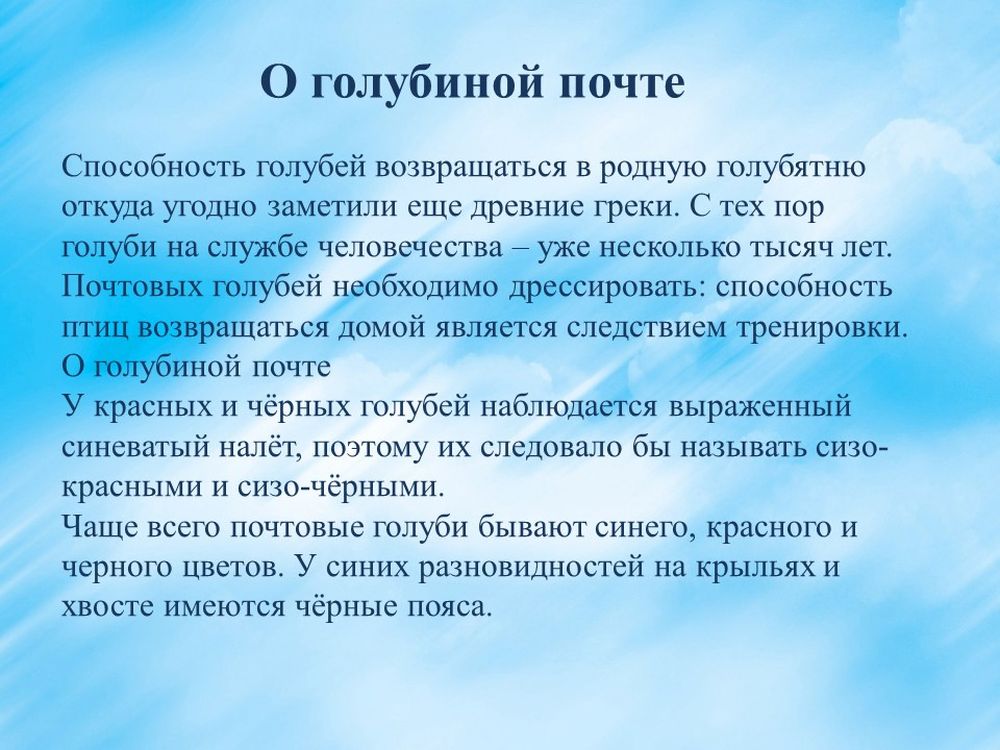 О голубиной почте

Способность голубей возвращаться в родную голубятню откуда угодно заметили еще древние греки. С тех пор голуби на службе человечества – уже несколько тысяч лет. Почтовых голубей необходимо дрессировать: способность птиц возвращаться домой является следствием тренировки.
О голубиной почте
У красных и чёрных голубей наблюдается выраженный синеватый налёт, поэтому их следовало бы называть сизо-красными и сизо-чёрными.
Чаще всего почтовые голуби бывают синего, красного и черного цветов. У синих разновидностей на крыльях и хвосте имеются чёрные пояса.